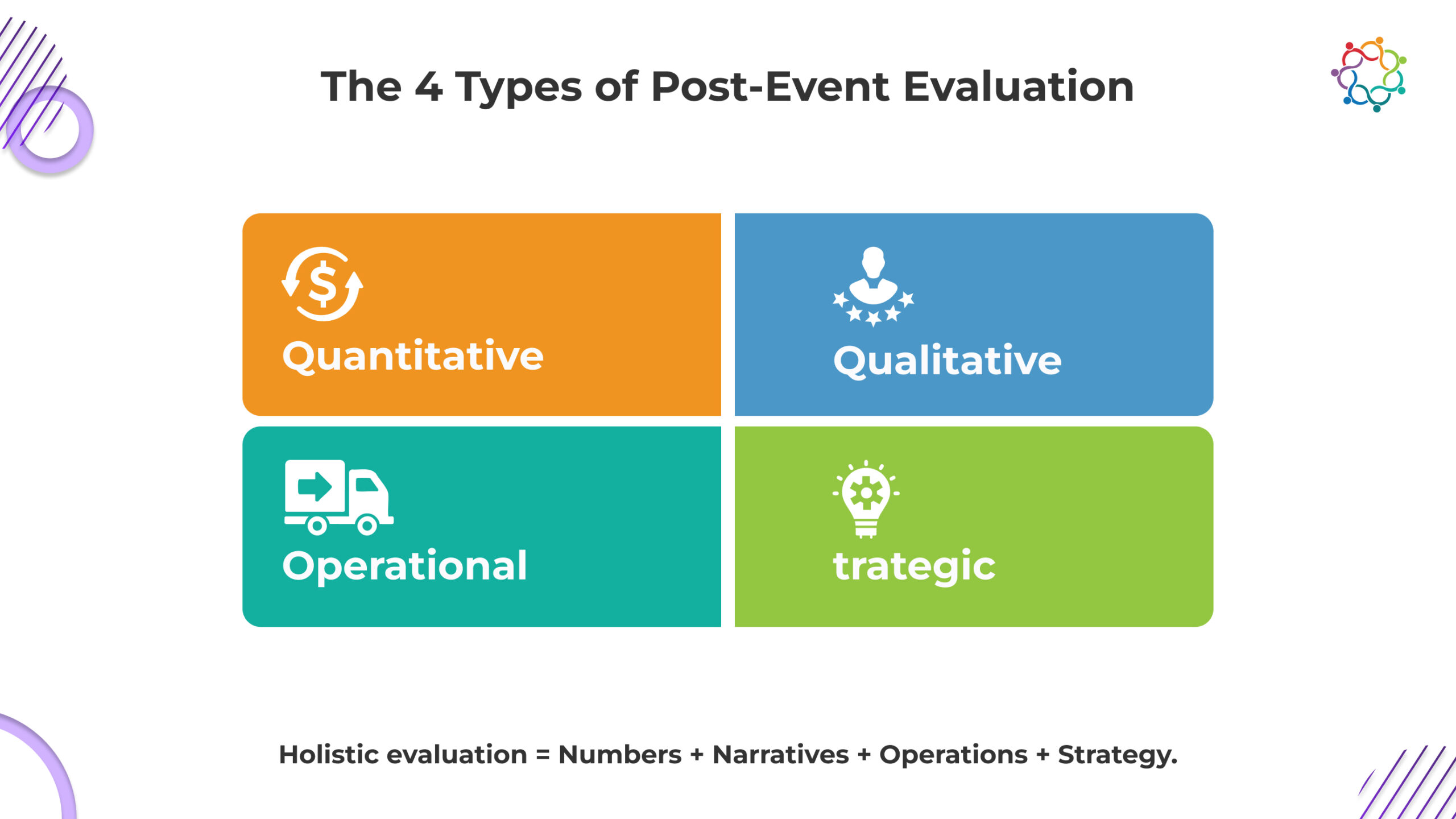 The 4 Types of Post-Event Evaluation

Quantitative

Qualitative

Operational

trategic

Holistic evaluation = Numbers + Narratives + Operations + Strategy.